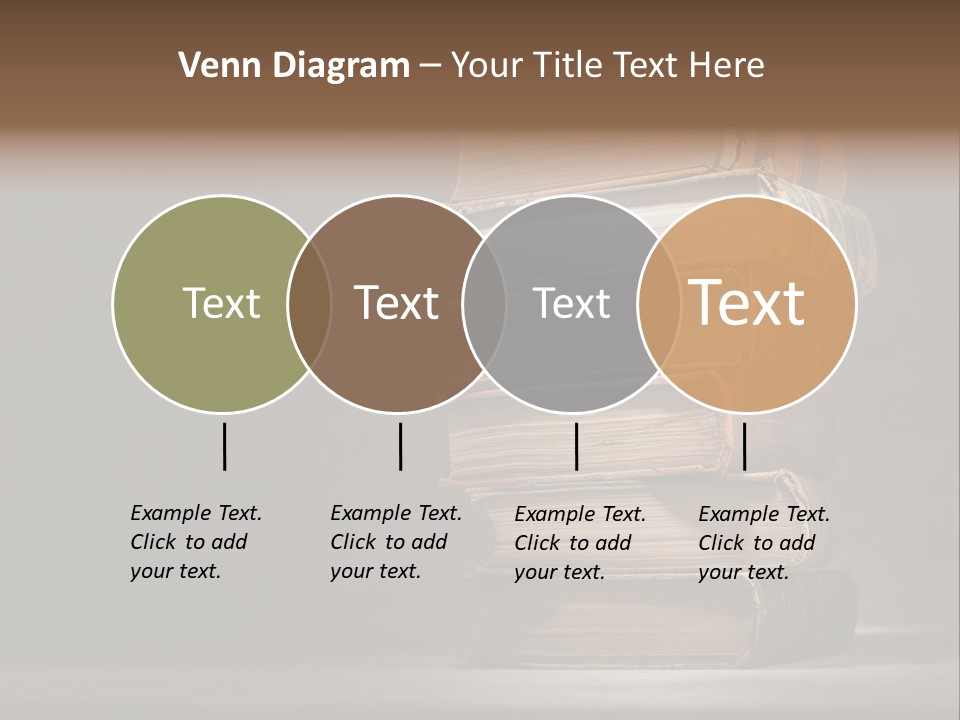 Venn Diagram – Your Title Text Here

Text

Text

Text

Text

Example Text. Click to add your text.

Example Text. Click to add your text.

Example Text. Click to add your text.

Example Text. Click to add your text.